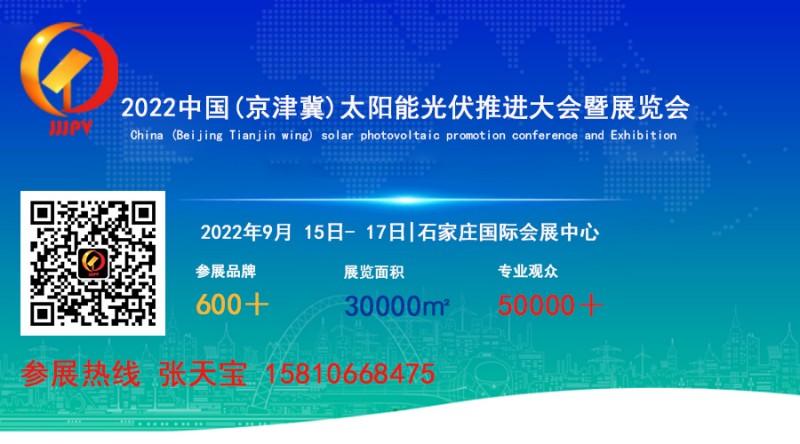 JJJPV

2022中国(京津冀)太阳能光伏推进大会暨展览会

China (Beijing Tianjin wing) solar photovoltaic promotion conference and Exhibition

2022年9月 15日- 17日|石家庄国际会展中心

参展品牌
600＋

展览面积
30000m²

专业观众
50000＋

参展热线 张天宝 15810668475